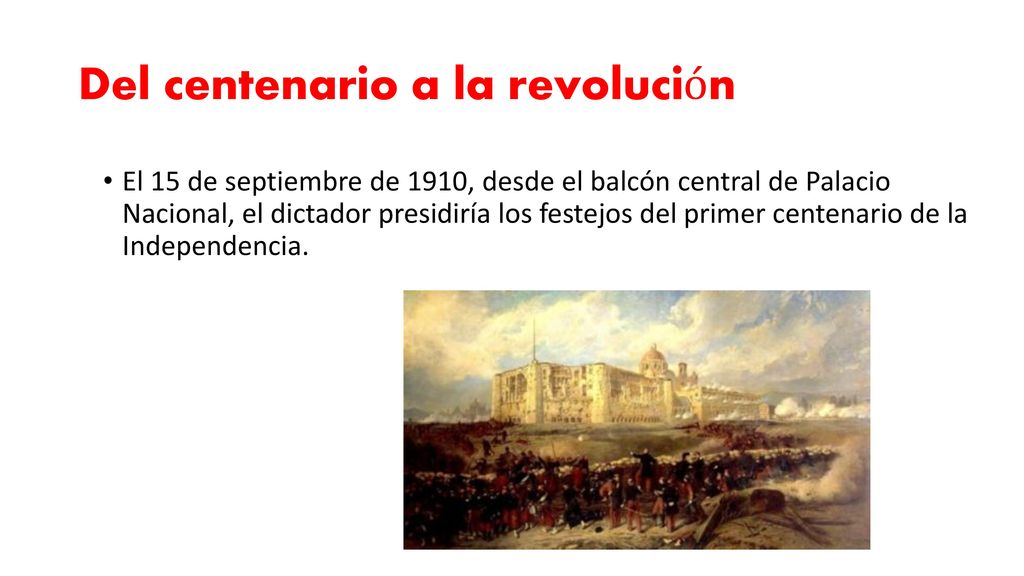 Del centenario a la revolución

• El 15 de septiembre de 1910, desde el balcón central de Palacio Nacional, el dictador presidiría los festejos del primer centenario de la Independencia.